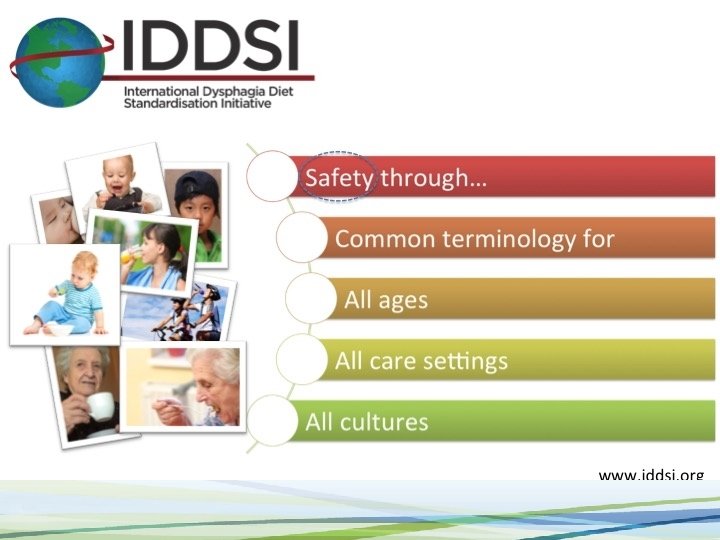 IDDSI
International Dysphagia Diet Standardisation Initiative

Safety through…

Common terminology for

All ages

All care settings

All cultures

www.iddsi.org